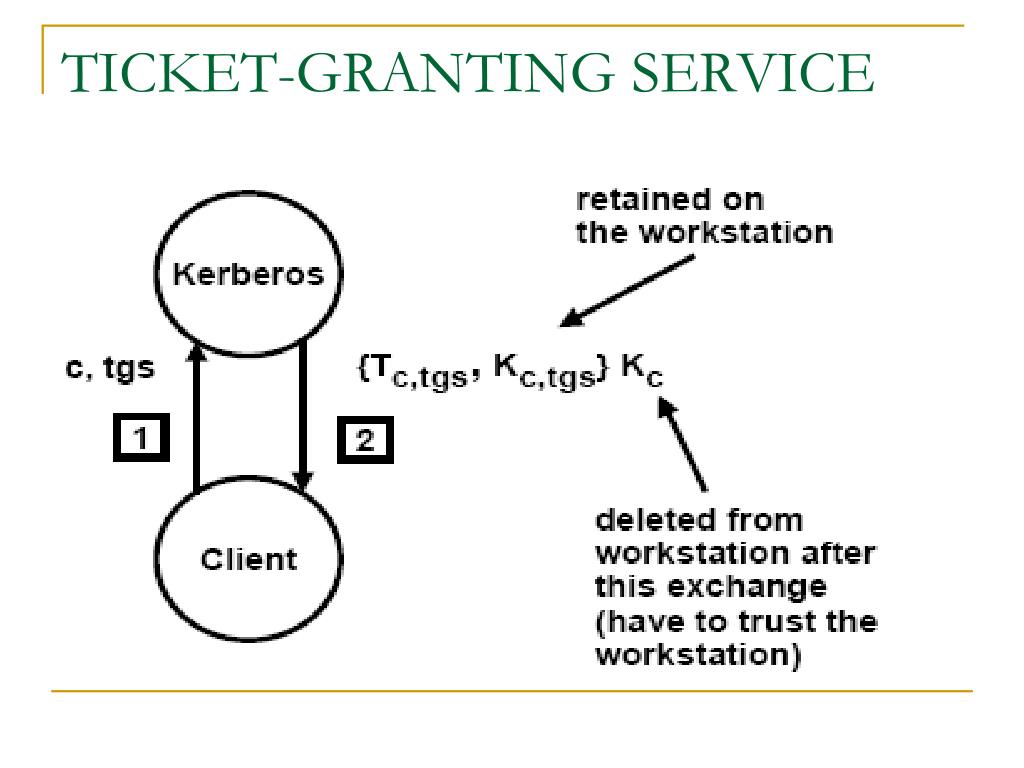 TICKET-GRANTING SERVICE

retained on the workstation

Kerberos

c, tgs

$\{T_{c,tgs}, K_{c,tgs}\} K_c$

1

2

Client

deleted from workstation after this exchange (have to trust the workstation)